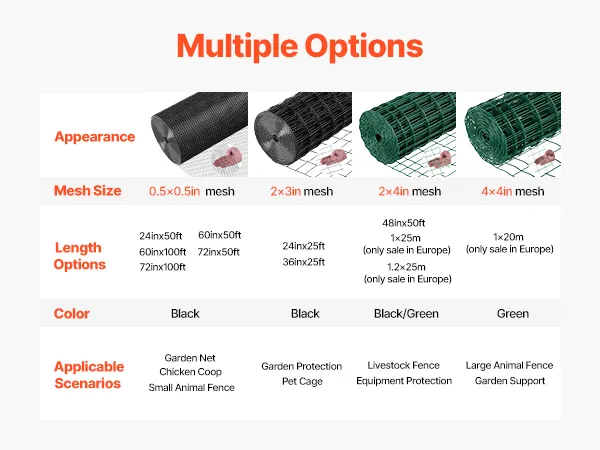 Multiple Options

| Appearance | | | | |
|---|---|---|---|---|
| Mesh Size | 0.5×0.5in mesh | 2×3in mesh | 2×4in mesh | 4×4in mesh |
| Length Options | 24inx50ft 60inx50ft 60inx100ft 72inx50ft 72inx100ft | 24inx25ft 36inx25ft | 48inx50ft 1×25m (only sale in Europe) 1.2×25m (only sale in Europe) | 1×20m (only sale in Europe) |
| Color | Black | Black | Black/Green | Green |
| Applicable Scenarios | Garden Net Chicken Coop Small Animal Fence | Garden Protection Pet Cage | Livestock Fence Equipment Protection | Large Animal Fence Garden Support |